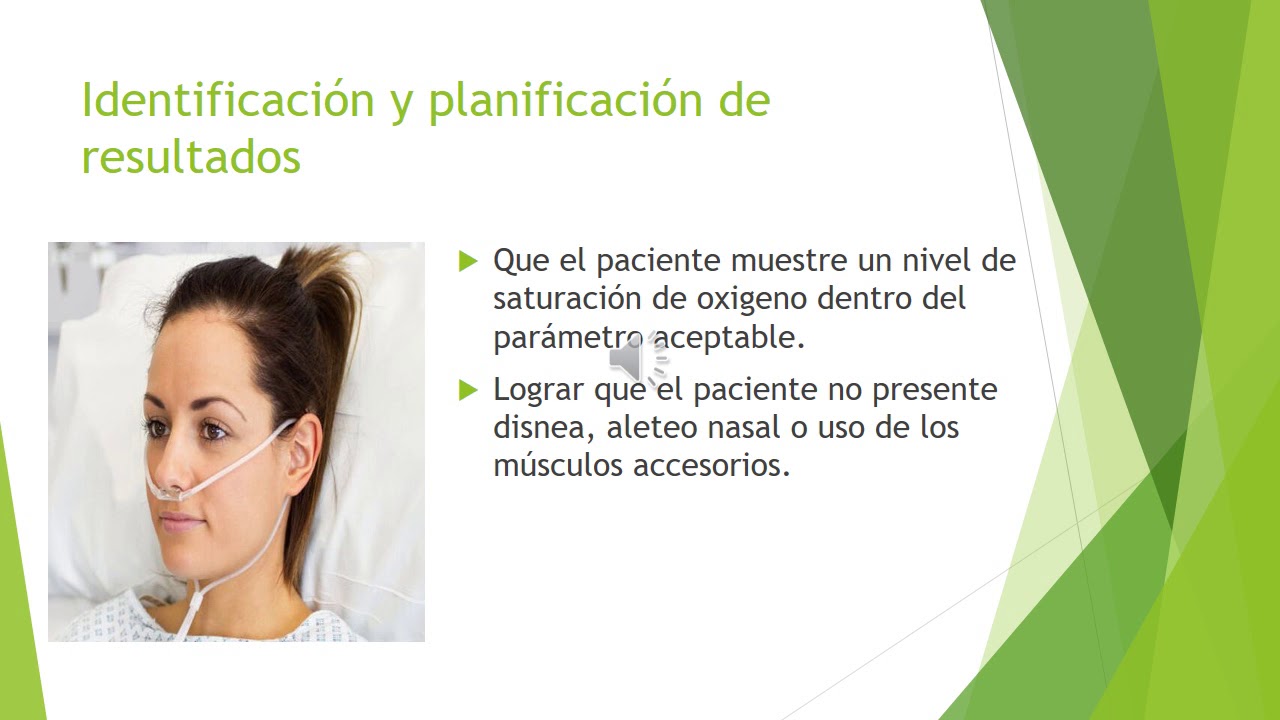 Identificación y planificación de resultados

Que el paciente muestre un nivel de saturación de oxigeno dentro del parámetro aceptable.

Lograr que el paciente no presente disnea, aleteo nasal o uso de los músculos accesorios.